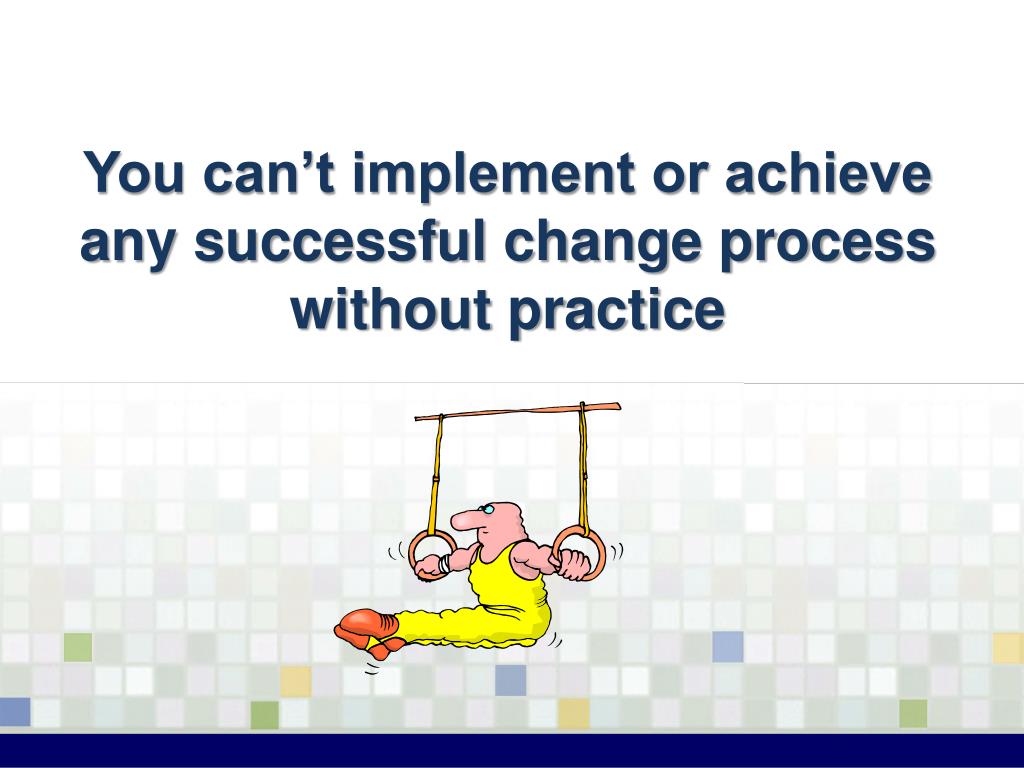 You can’t implement or achieve any successful change process without practice